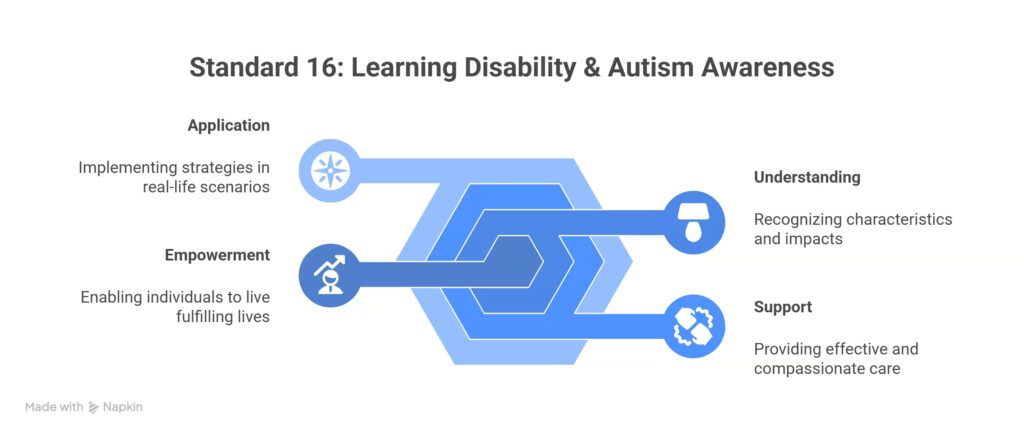 Standard 16: Learning Disability & Autism Awareness

Application

Implementing strategies in real-life scenarios

Empowerment

Enabling individuals to live fulfilling lives

Understanding

Recognizing characteristics and impacts

Support

Providing effective and compassionate care

Made with Napkin